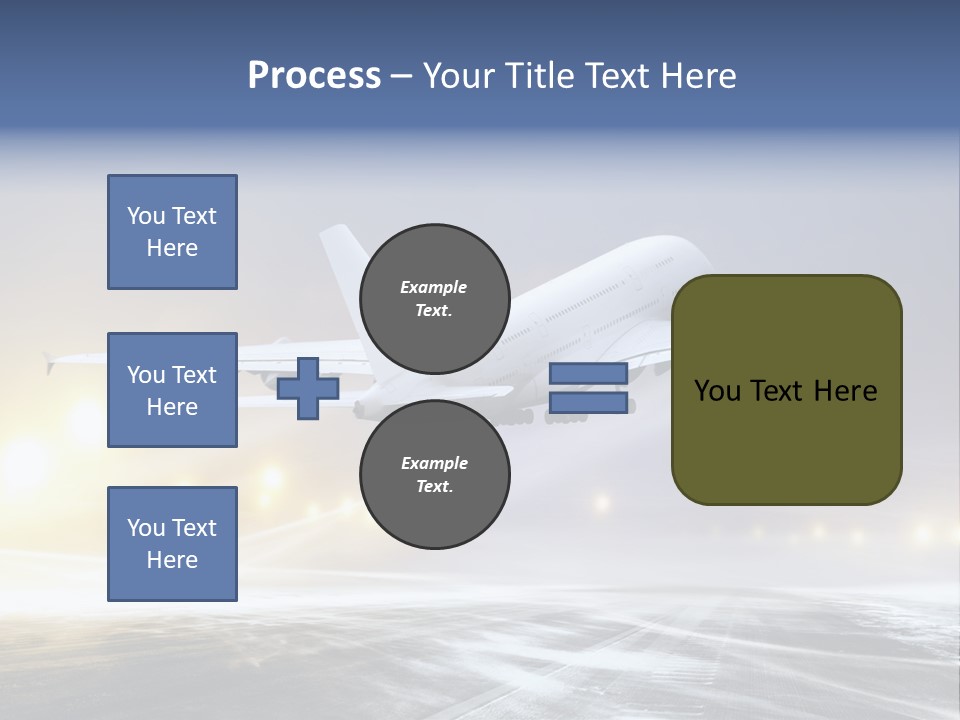 Process – Your Title Text Here

You Text Here

You Text Here

You Text Here

Example Text.

Example Text.

You Text Here